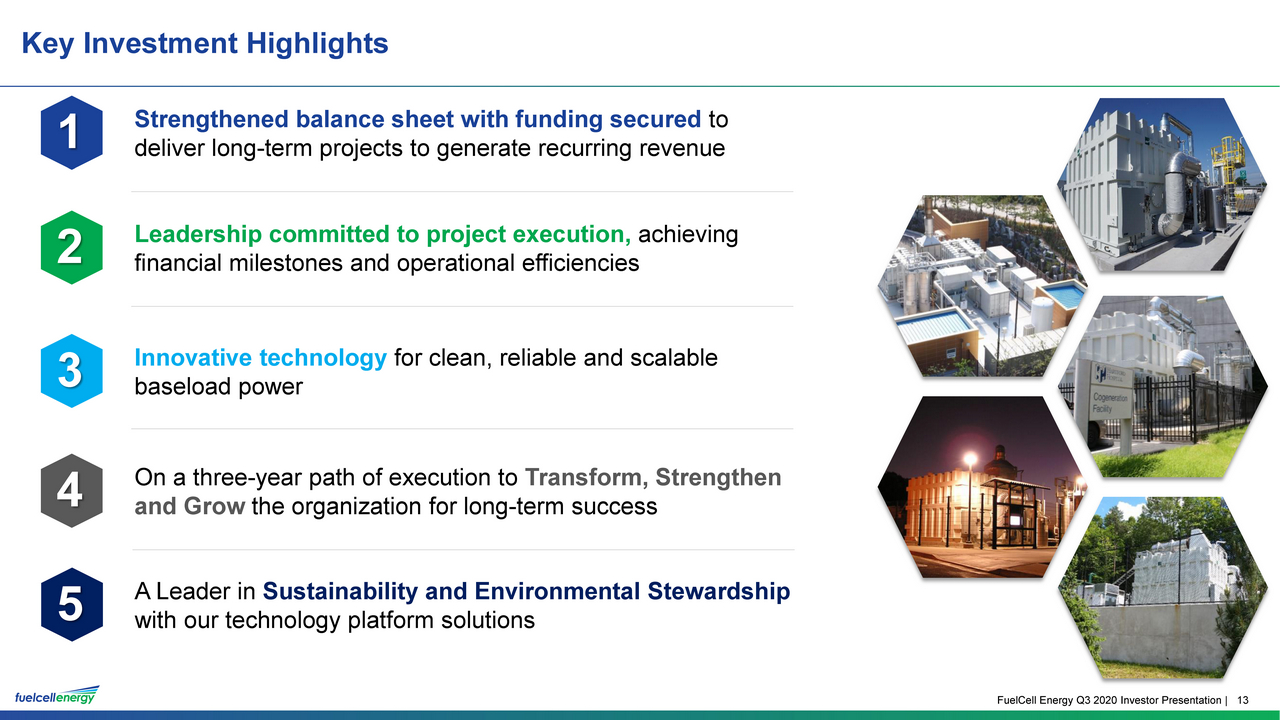 Key Investment Highlights

1 Strengthened balance sheet with funding secured to deliver long-term projects to generate recurring revenue

2 Leadership committed to project execution, achieving financial milestones and operational efficiencies

3 Innovative technology for clean, reliable and scalable baseload power

4 On a three-year path of execution to Transform, Strengthen and Grow the organization for long-term success

5 A Leader in Sustainability and Environmental Stewardship with our technology platform solutions

Cogeneration Facility

fuelcellenergy

FuelCell Energy Q3 2020 Investor Presentation | 13